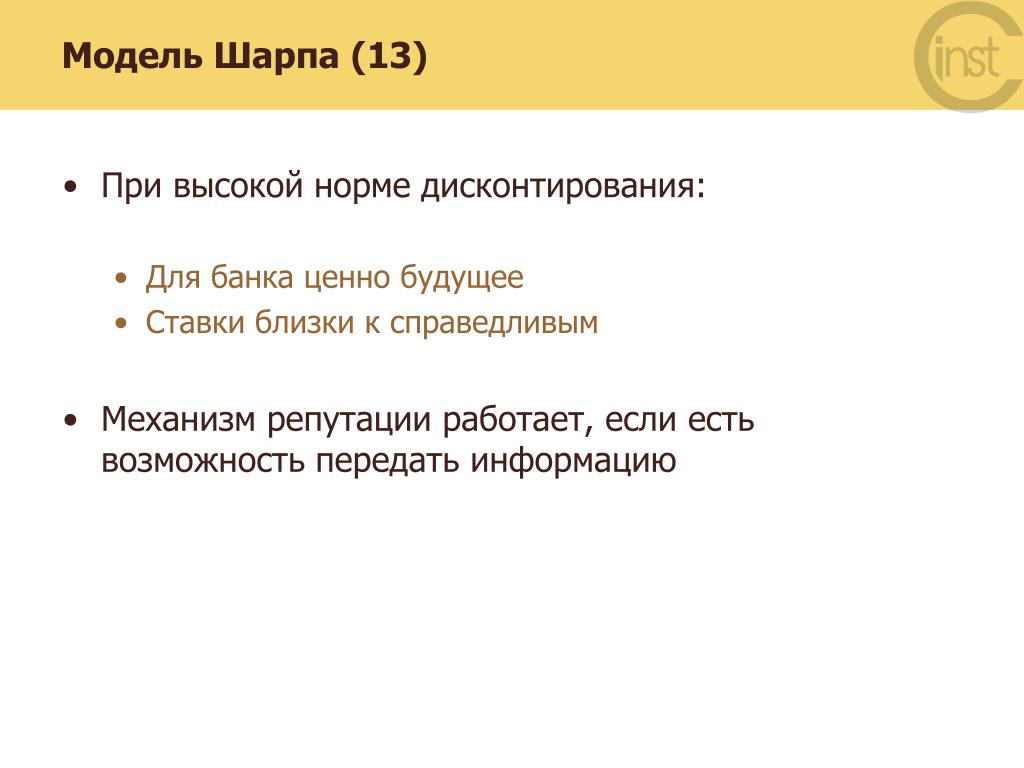 Модель Шарпа (13)

inst

• При высокой норме дисконтирования:

• Для банка ценно будущее
• Ставки близки к справедливым

• Механизм репутации работает, если есть возможность передать информацию